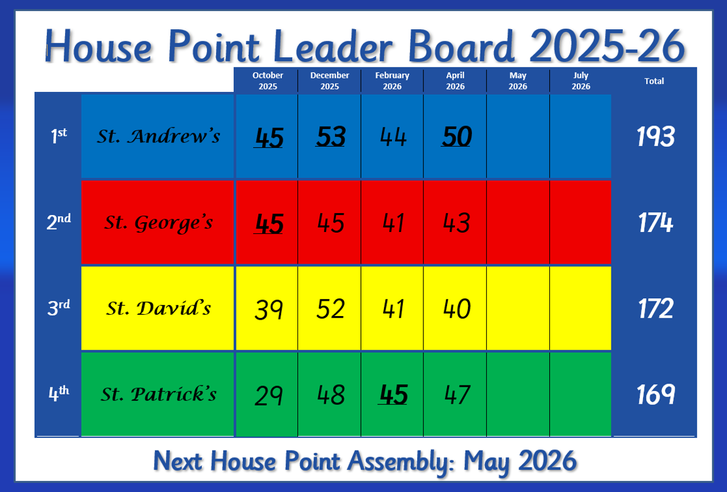 House Point Leader Board 2025-26

| | | October 2025 | December 2025 | February 2026 | April 2026 | May 2026 | July 2026 | Total |
|---|---|---|---|---|---|---|---|---|
| 1st | St. Andrew's | 45 | 53 | 44 | 50 | | | 193 |
| 2nd | St. George's | 45 | 45 | 41 | 43 | | | 174 |
| 3rd | St. David's | 39 | 52 | 41 | 40 | | | 172 |
| 4th | St. Patrick's | 29 | 48 | 45 | 47 | | | 169 |

Next House Point Assembly: May 2026